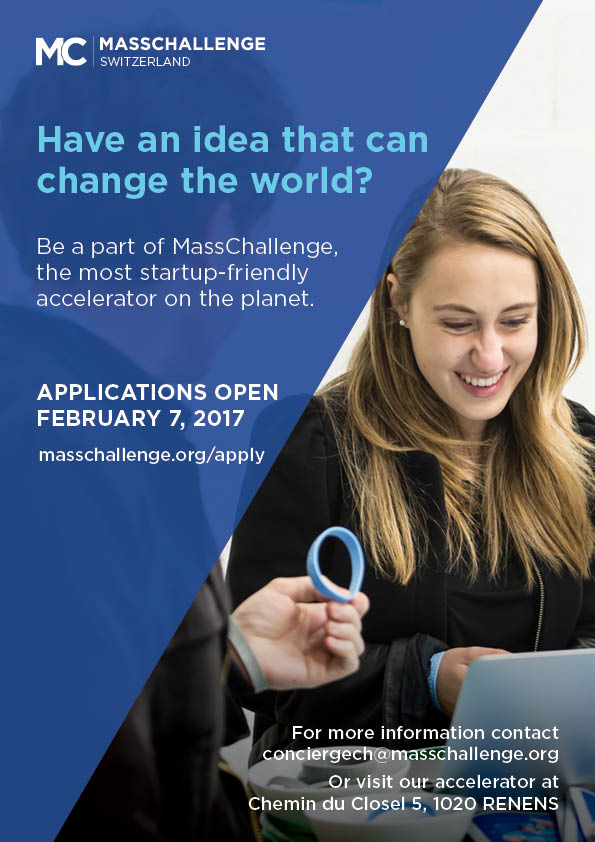 MC MASSCHALLENGE SWITZERLAND

Have an idea that can change the world?

Be a part of MassChallenge, the most startup-friendly accelerator on the planet.

APPLICATIONS OPEN FEBRUARY 7, 2017

masschallenge.org/apply

For more information contact conciergech@masschallenge.org
Or visit our accelerator at Chemin du Closel 5, 1020 RENENS